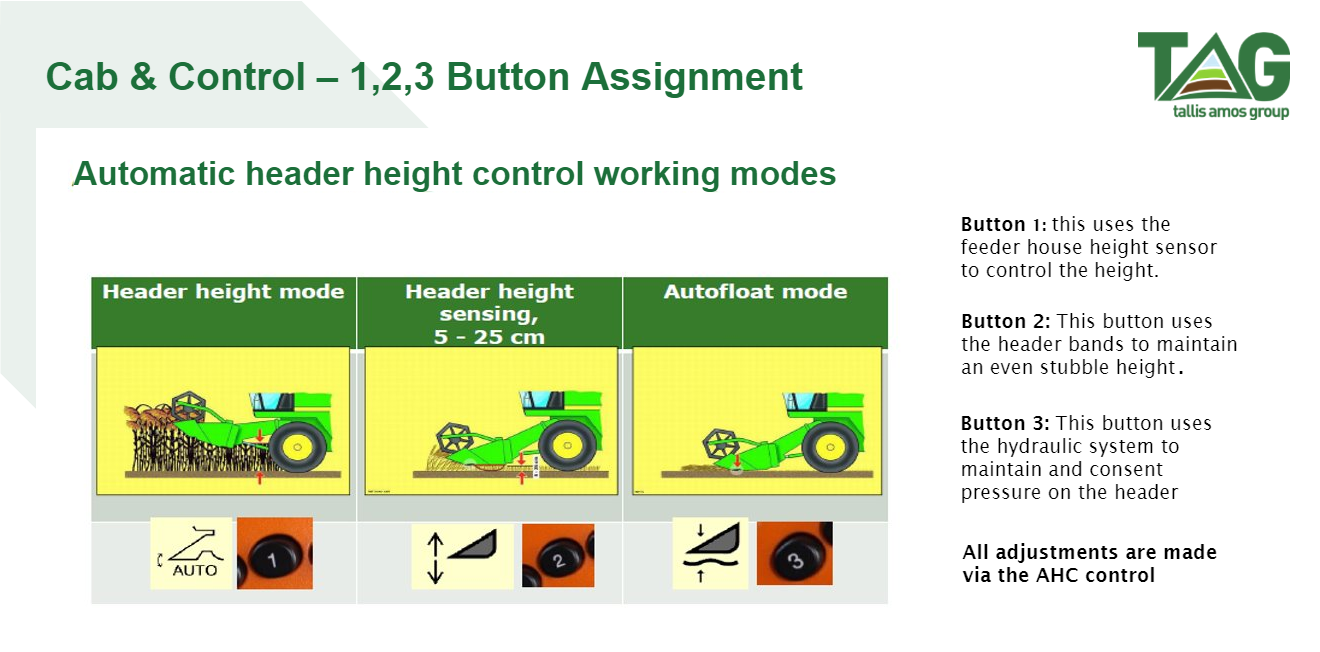 Cab & Control – 1,2,3 Button Assignment

TAG
tallis amos group

Automatic header height control working modes

| Header height mode | Header height sensing, 5 - 25 cm | Autofloat mode |
|---|---|---|
| AUTO 1 | 2 | 3 |

Button 1: this uses the feeder house height sensor to control the height.

Button 2: This button uses the header bands to maintain an even stubble height.

Button 3: This button uses the hydraulic system to maintain and consent pressure on the header

All adjustments are made via the AHC control